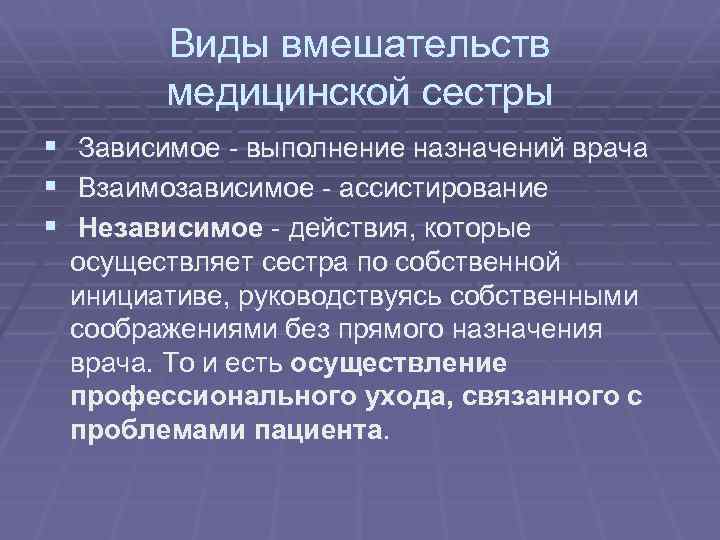 Виды вмешательств медицинской сестры

▪ Зависимое - выполнение назначений врача
▪ Взаимозависимое - ассистирование
▪ Независимое - действия, которые осуществляет сестра по собственной инициативе, руководствуясь собственными соображениями без прямого назначения врача. То и есть осуществление профессионального ухода, связанного с проблемами пациента.